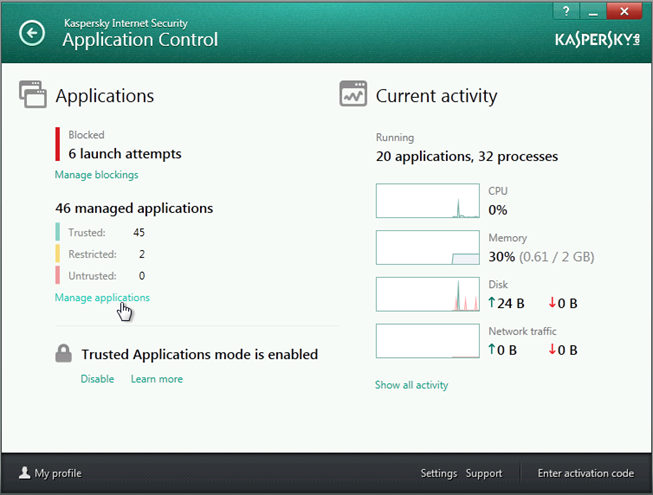 ?

Kaspersky Internet Security
Application Control

KASPERSKY lab

Applications

Blocked
6 launch attempts

Manage blockings

46 managed applications

Trusted: 45
Restricted: 2
Untrusted: 0

Manage applications

Trusted Applications mode is enabled

Disable Learn more

Current activity

Running
20 applications, 32 processes

CPU
0%

Memory
30% (0.61 / 2 GB)

Disk
↑24 B ↓0 B

Network traffic
↑0 B ↓0 B

Show all activity

My profile

Settings Support

Enter activation code